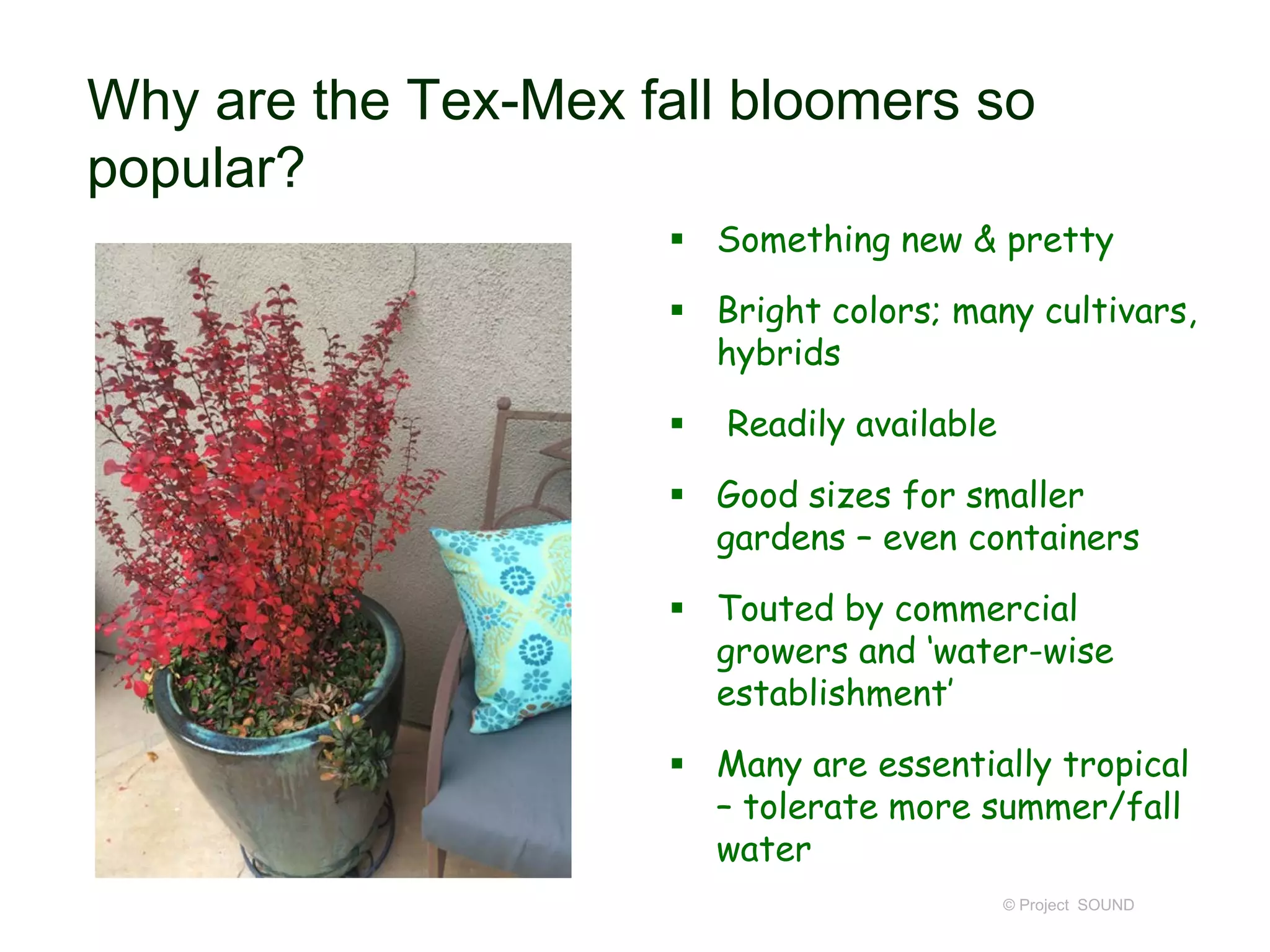 Why are the Tex-Mex fall bloomers so popular?

▪ Something new & pretty

▪ Bright colors; many cultivars, hybrids

▪ Readily available

▪ Good sizes for smaller gardens – even containers

▪ Touted by commercial growers and 'water-wise establishment'

▪ Many are essentially tropical – tolerate more summer/fall water

© Project SOUND